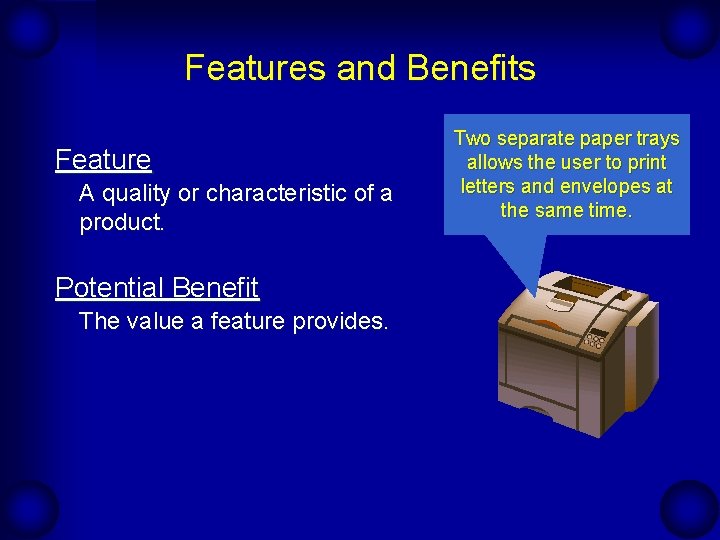 Features and Benefits

Feature

A quality or characteristic of a product.

Potential Benefit

The value a feature provides.

Two separate paper trays allows the user to print letters and envelopes at the same time.